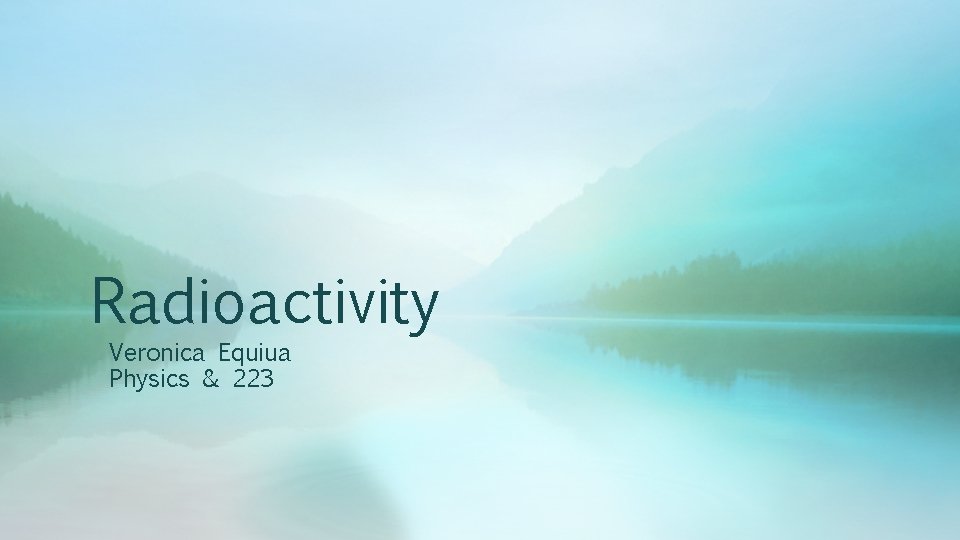 Radioactivity

Veronica Equiua
Physics & 223